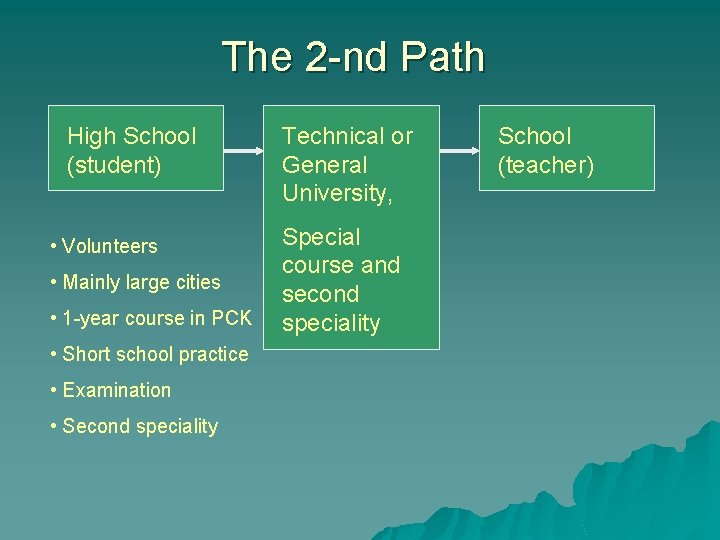 The 2-nd Path

High School (student)

Technical or General University,

Special course and second speciality

School (teacher)

• Volunteers
• Mainly large cities
• 1-year course in PCK
• Short school practice
• Examination
• Second speciality